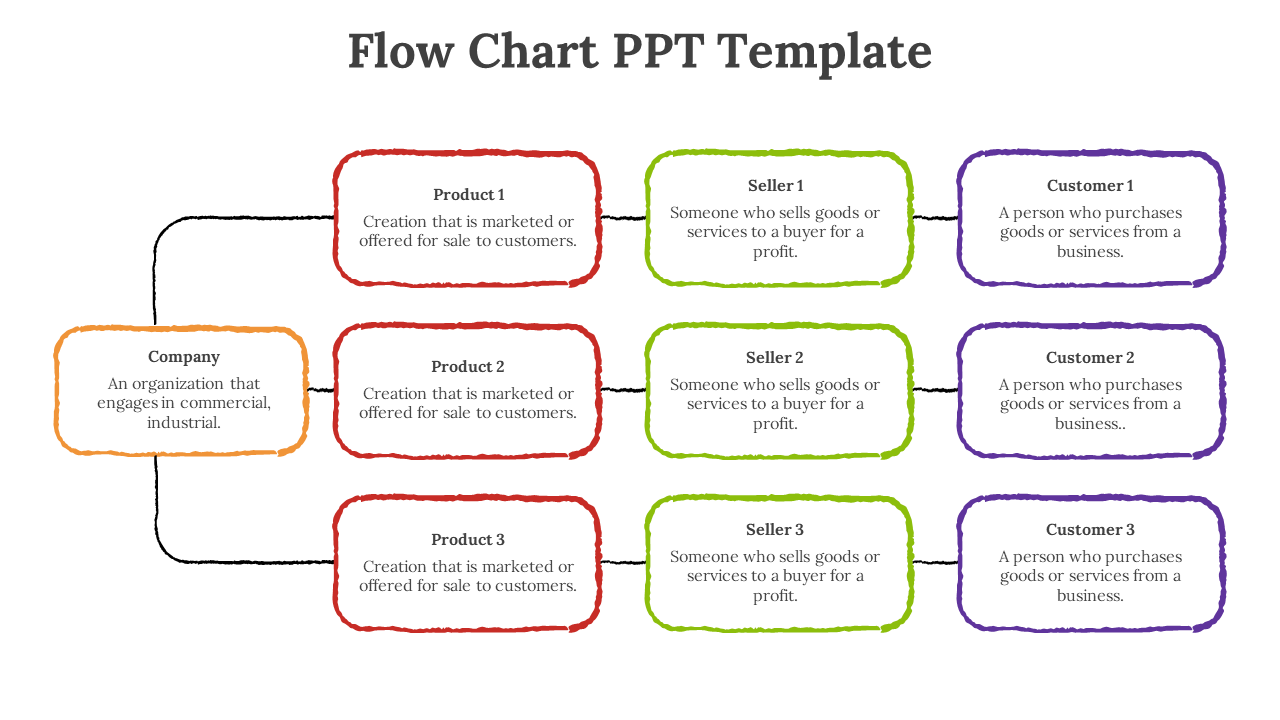 Flow Chart PPT Template

Company
An organization that engages in commercial, industrial.

Product 1
Creation that is marketed or offered for sale to customers.

Seller 1
Someone who sells goods or services to a buyer for a profit.

Customer 1
A person who purchases goods or services from a business.

Product 2
Creation that is marketed or offered for sale to customers.

Seller 2
Someone who sells goods or services to a buyer for a profit.

Customer 2
A person who purchases goods or services from a business..

Product 3
Creation that is marketed or offered for sale to customers.

Seller 3
Someone who sells goods or services to a buyer for a profit.

Customer 3
A person who purchases goods or services from a business.